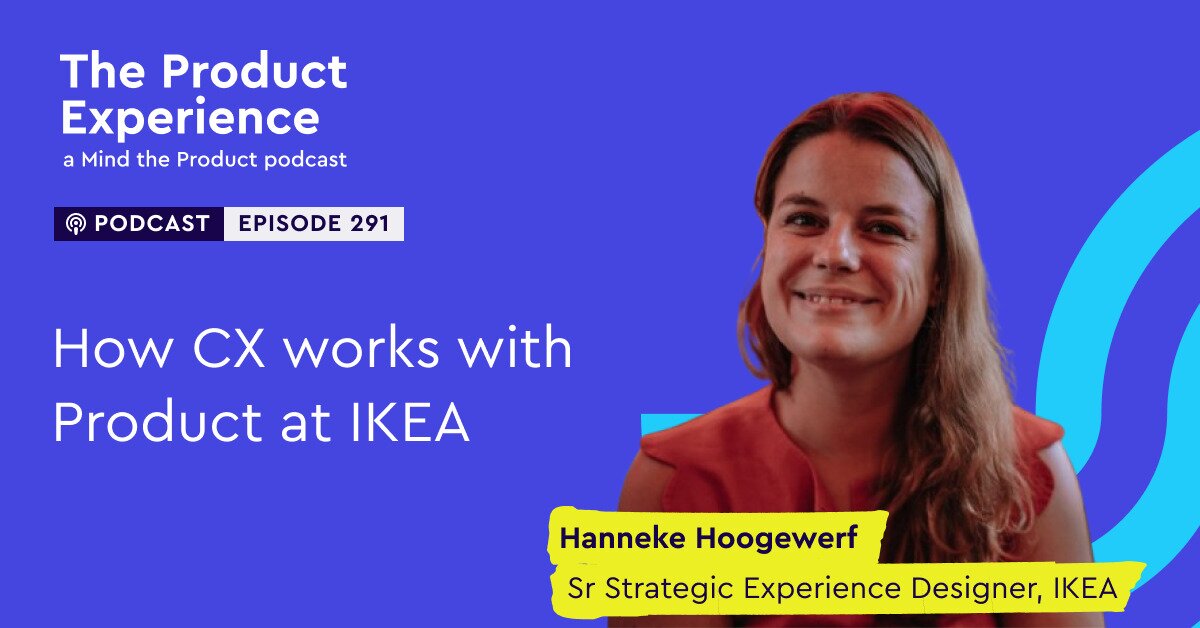 The Product Experience
a Mind the Product podcast

PODCAST EPISODE 291

How CX works with Product at IKEA

Hanneke Hoogewerf
Sr Strategic Experience Designer, IKEA